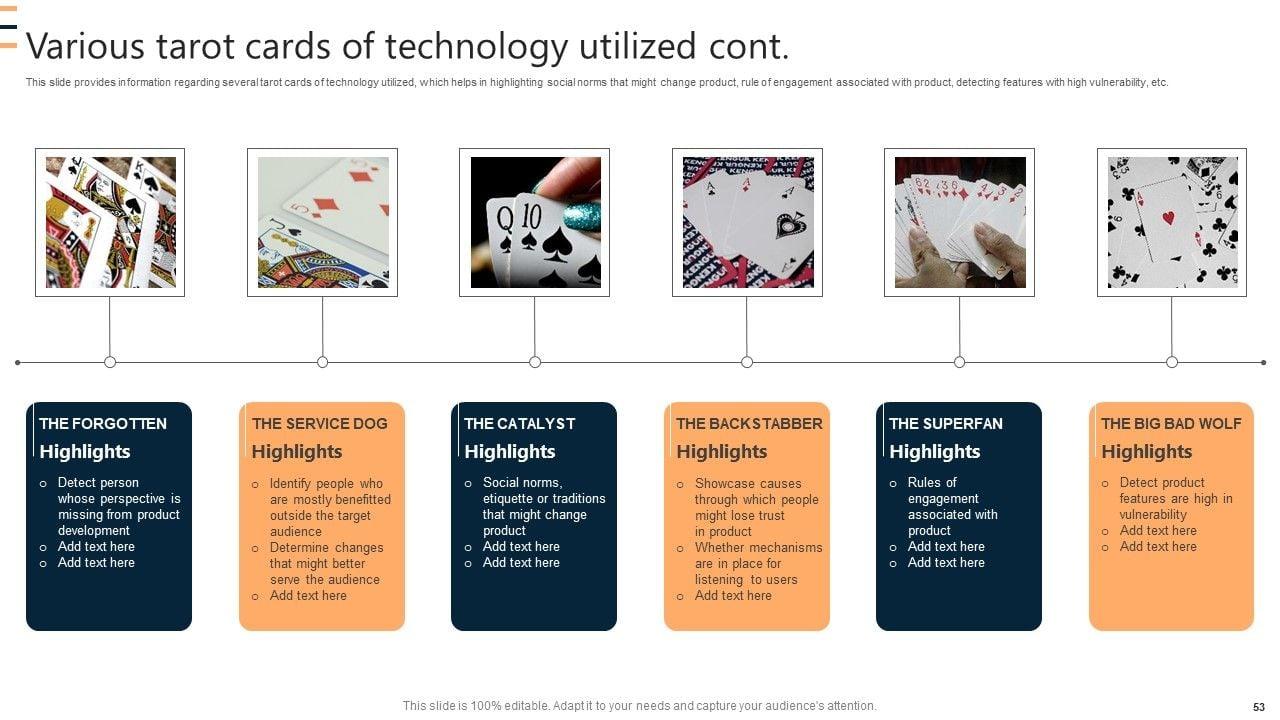 Various tarot cards of technology utilized cont.

This slide provides information regarding several tarot cards of technology utilized, which helps in highlighting social norms that might change product, rule of engagement associated with product, detecting features with high vulnerability, etc.

THE FORGOTTEN
Highlights
- Detect person whose perspective is missing from product development
- Add text here
- Add text here

THE SERVICE DOG
Highlights
- Identify people who are mostly benefitted outside the target audience
- Determine changes that might better serve the audience
- Add text here

THE CATALYST
Highlights
- Social norms, etiquette or traditions that might change product
- Add text here
- Add text here

THE BACKSTABBER
Highlights
- Showcase causes through which people might lose trust in product
- Whether mechanisms are in place for listening to users
- Add text here

THE SUPERFAN
Highlights
- Rules of engagement associated with product
- Add text here
- Add text here

THE BIG BAD WOLF
Highlights
- Detect product features are high in vulnerability
- Add text here
- Add text here

This slide is 100% editable. Adapt it to your needs and capture your audience's attention.

53